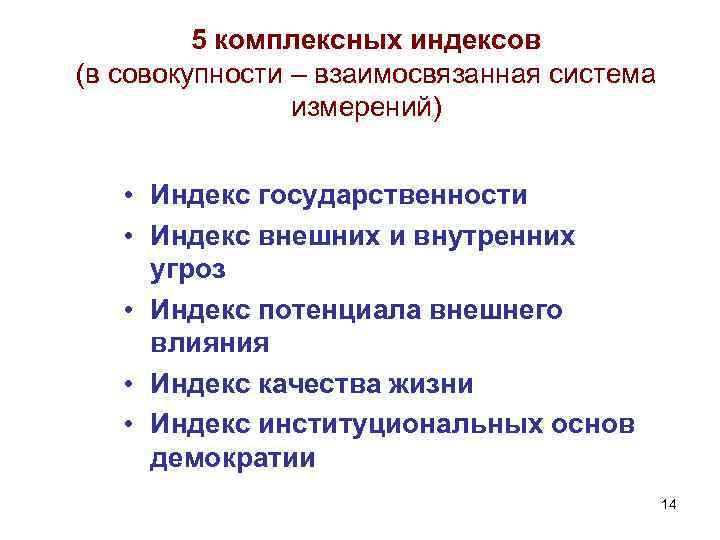 5 комплексных индексов
(в совокупности – взаимосвязанная система измерений)

• Индекс государственности
• Индекс внешних и внутренних угроз
• Индекс потенциала внешнего влияния
• Индекс качества жизни
• Индекс институциональных основ демократии

14